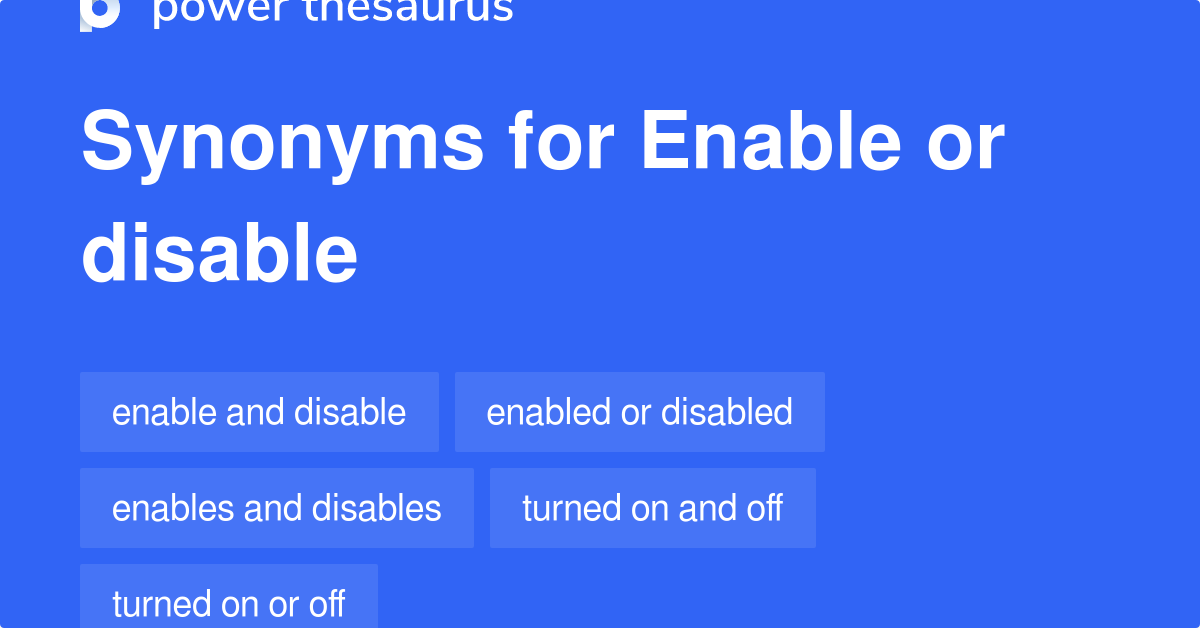 power thesaurus

Synonyms for Enable or disable

enable and disable

enabled or disabled

enables and disables

turned on and off

turned on or off